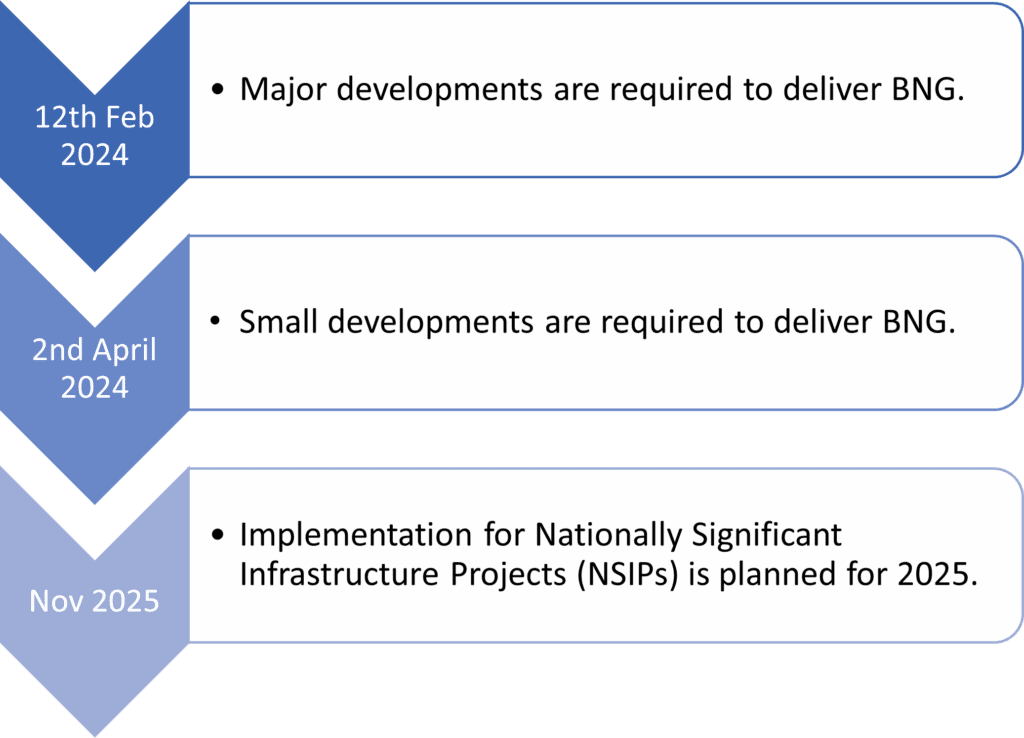 12th Feb 2024

• Major developments are required to deliver BNG.

2nd April 2024

• Small developments are required to deliver BNG.

Nov 2025

• Implementation for Nationally Significant Infrastructure Projects (NSIPs) is planned for 2025.